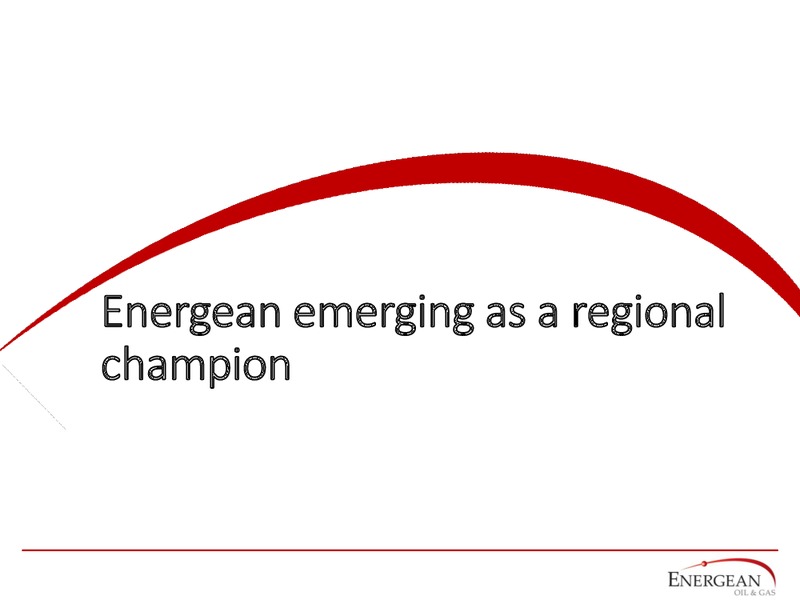 Energean emerging as a regional champion

ENERGEAN
OIL & GAS